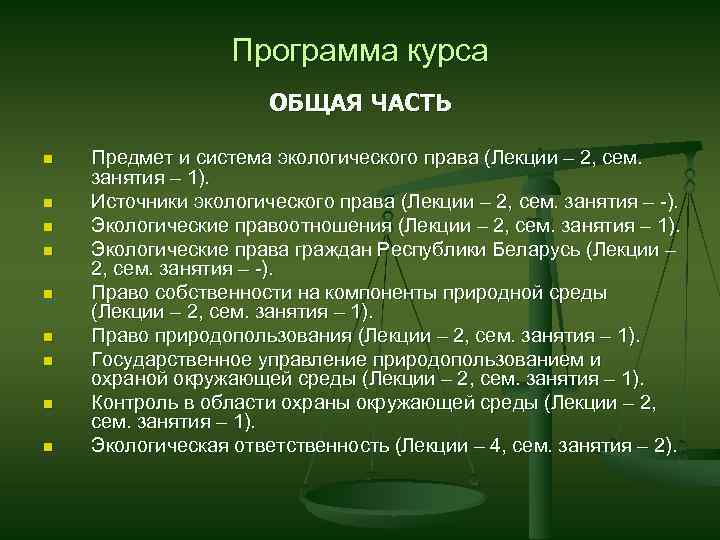 Программа курса

ОБЩАЯ ЧАСТЬ

- Предмет и система экологического права (Лекции – 2, сем. занятия – 1).
- Источники экологического права (Лекции – 2, сем. занятия – -).
- Экологические правоотношения (Лекции – 2, сем. занятия – 1).
- Экологические права граждан Республики Беларусь (Лекции – 2, сем. занятия – -).
- Право собственности на компоненты природной среды (Лекции – 2, сем. занятия – 1).
- Право природопользования (Лекции – 2, сем. занятия – 1).
- Государственное управление природопользованием и охраной окружающей среды (Лекции – 2, сем. занятия – 1).
- Контроль в области охраны окружающей среды (Лекции – 2, сем. занятия – 1).
- Экологическая ответственность (Лекции – 4, сем. занятия – 2).